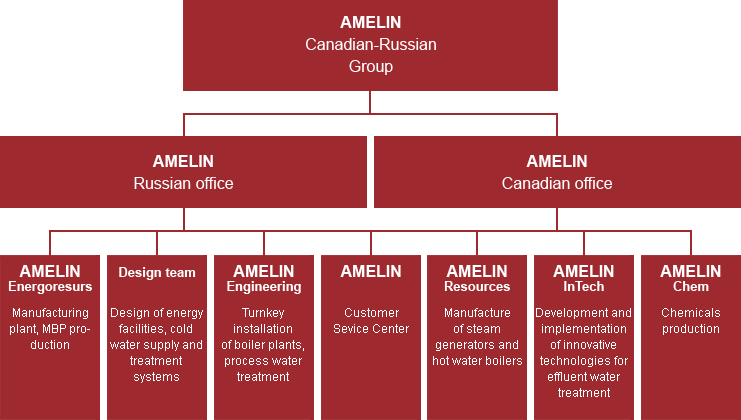 AMELIN
Canadian-Russian Group

AMELIN
Russian office

AMELIN
Canadian office

AMELIN
Energoresurs

Manufacturing plant, MBP production

Design team

Design of energy facilities, cold water supply and treatment systems

AMELIN
Engineering

Turnkey installation of boiler plants, process water treatment

AMELIN

Customer Sevice Center

AMELIN
Resources

Manufacture of steam generators and hot water boilers

AMELIN
InTech

Development and implementation of innovative technologies for effluent water treatment

AMELIN
Chem

Chemicals production